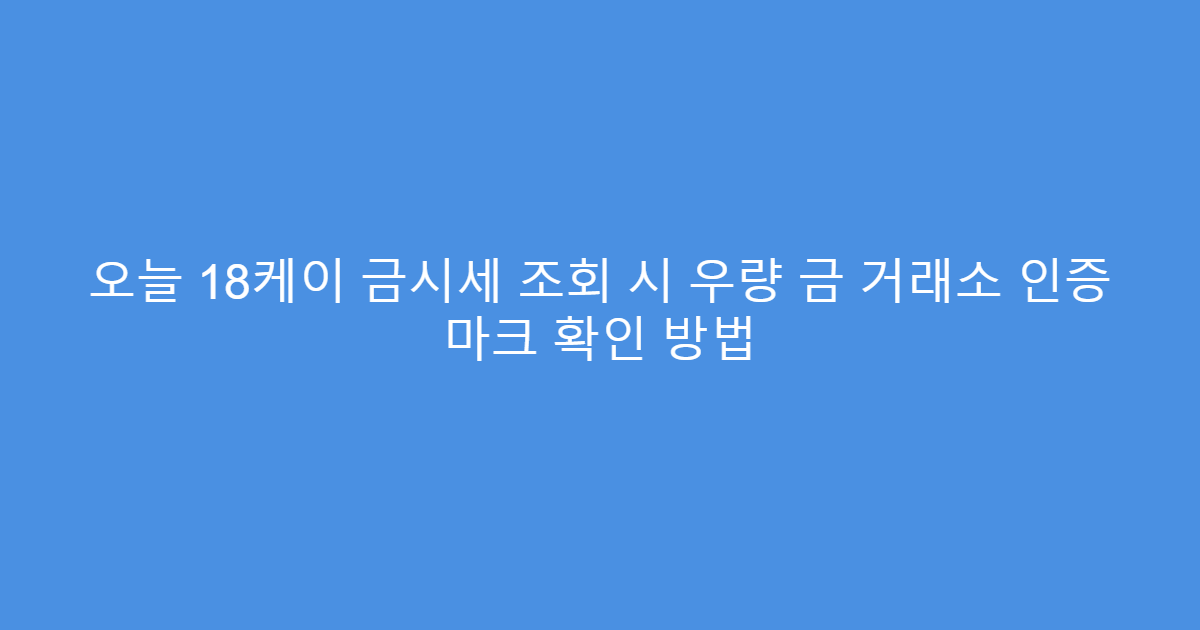 오늘 18케이 금시세 조회 시 우량 금 거래소 인증 마크 확인 방법